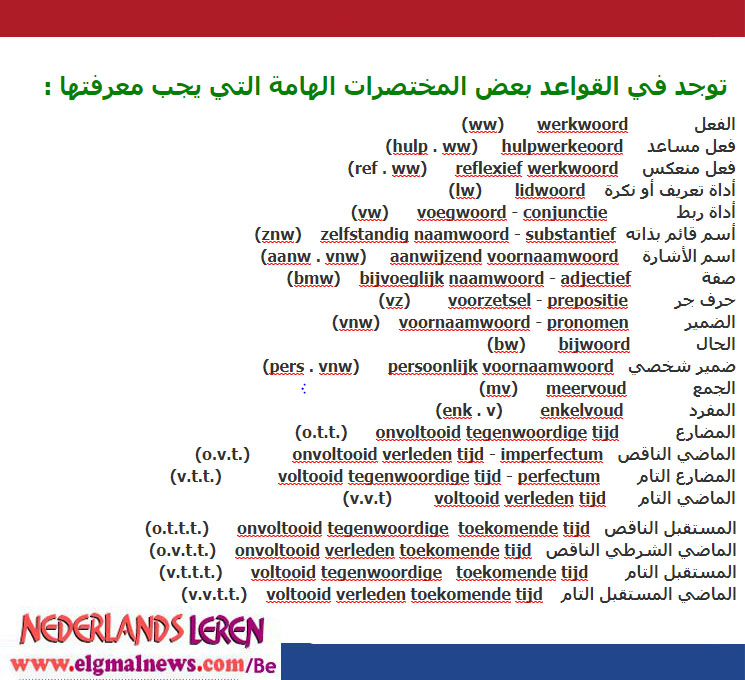 توجد في القواعد بعض المختصرات الهامة التي يجب معرفتها :

الفعل werkwoord (ww)
فعل مساعد hulpwerkeoord (hulp . ww)
فعل منعكس reflexief werkwoord (ref . ww)
أداة تعريف أو نكرة lidwoord (lw)
أداة ربط voegwoord - conjunctie (vw)
أسم قائم بذاته zelfstandig naamwoord - substantief (znw)
اسم الأشارة aanwijzend voornaamwoord (aanw . vnw)
صفة bijvoeglijk naamwoord - adjectief (bmw)
حرف جر voorzetsel - prepositie (vz)
الضمير voornaamwoord - pronomen (vnw)
الحال bijwoord (bw)
ضمير شخصي persoonlijk voornaamwoord (pers . vnw)
الجمع meervoud (mv)
المفرد enkelvoud (enk . v)
المضارع onvoltooid tegenwoordige tijd (o.t.t.)
الماضي الناقص onvoltooid verleden tijd - imperfectum (o.v.t.)
المضارع التام voltooid tegenwoordige tijd - perfectum (v.t.t.)
الماضي التام voltooid verleden tijd (v.v.t)

المستقبل الناقص onvoltooid tegenwoordige toekomende tijd (o.t.t.t.)
الماضي الشرطي الناقص onvoltooid verleden toekomende tijd (o.v.t.t.)
المستقبل التام voltooid tegenwoordige toekomende tijd (v.t.t.t.)
الماضي المستقبل التام voltooid verleden toekomende tijd (v.v.t.t.)

NEDERLANDS LEREN
www.elgmalnews.com/Be